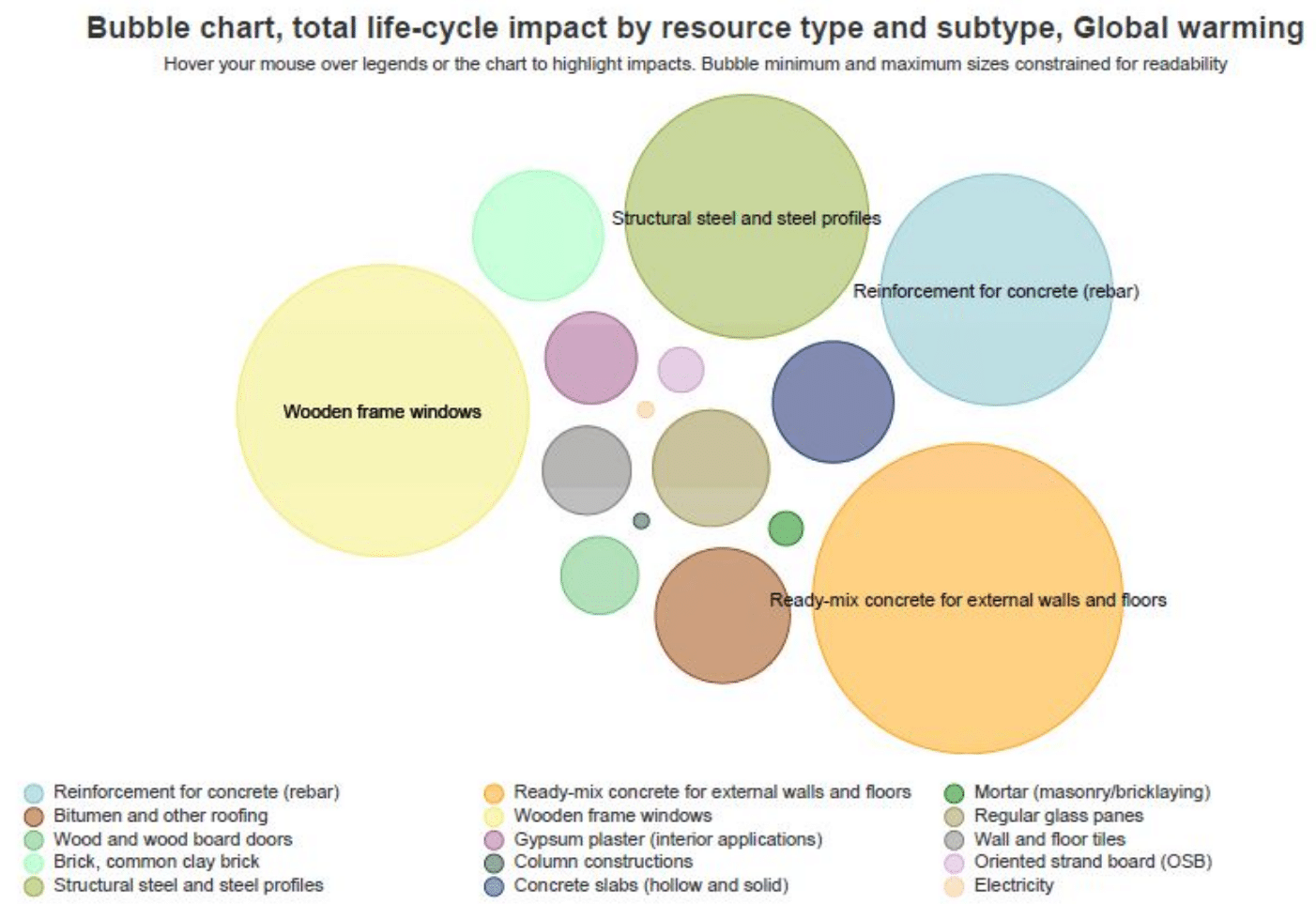 Bubble chart, total life-cycle impact by resource type and subtype, Global warming

Hover your mouse over legends or the chart to highlight impacts. Bubble minimum and maximum sizes constrained for readability

Structural steel and steel profiles

Reinforcement for concrete (rebar)

Wooden frame windows

Ready-mix concrete for external walls and floors

Reinforcement for concrete (rebar)
Bitumen and other roofing
Wood and wood board doors
Brick, common clay brick
Structural steel and steel profiles

Ready-mix concrete for external walls and floors
Wooden frame windows
Gypsum plaster (interior applications)
Column constructions
Concrete slabs (hollow and solid)

Mortar (masonry/bricklaying)
Regular glass panes
Wall and floor tiles
Oriented strand board (OSB)
Electricity